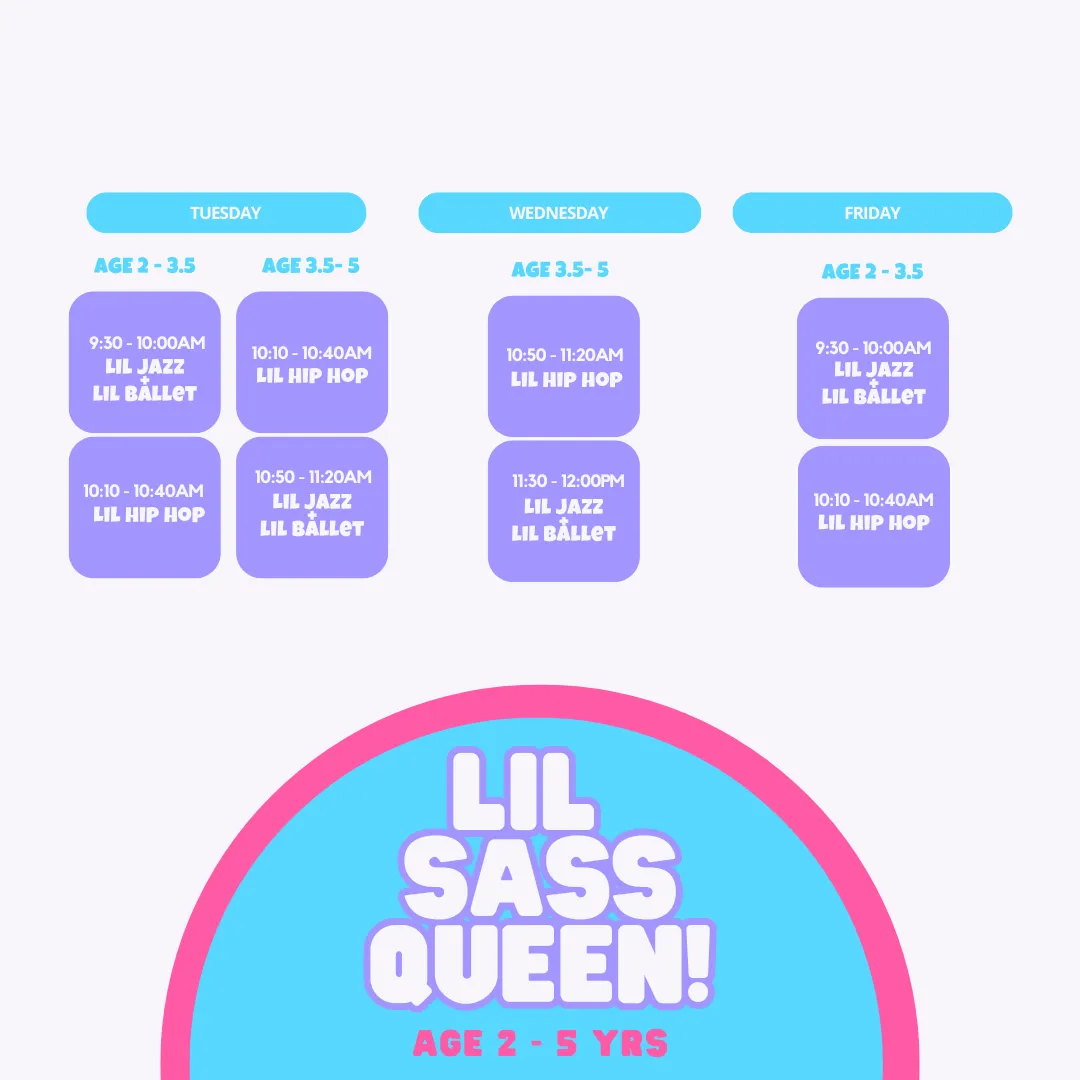 TUESDAY

AGE 2 - 3.5

9:30 - 10:00AM
LIL JAZZ
+
LIL BALLET

10:10 - 10:40AM
LIL HIP HOP

AGE 3.5- 5

10:10 - 10:40AM
LIL HIP HOP

10:50 - 11:20AM
LIL JAZZ
+
LIL BALLET

WEDNESDAY

AGE 3.5- 5

10:50 - 11:20AM
LIL HIP HOP

11:30 - 12:00PM
LIL JAZZ
+
LIL BALLET

FRIDAY

AGE 2 - 3.5

9:30 - 10:00AM
LIL JAZZ
+
LIL BALLET

10:10 - 10:40AM
LIL HIP HOP

LIL
SASS
QUEEN!

AGE 2 - 5 YRS